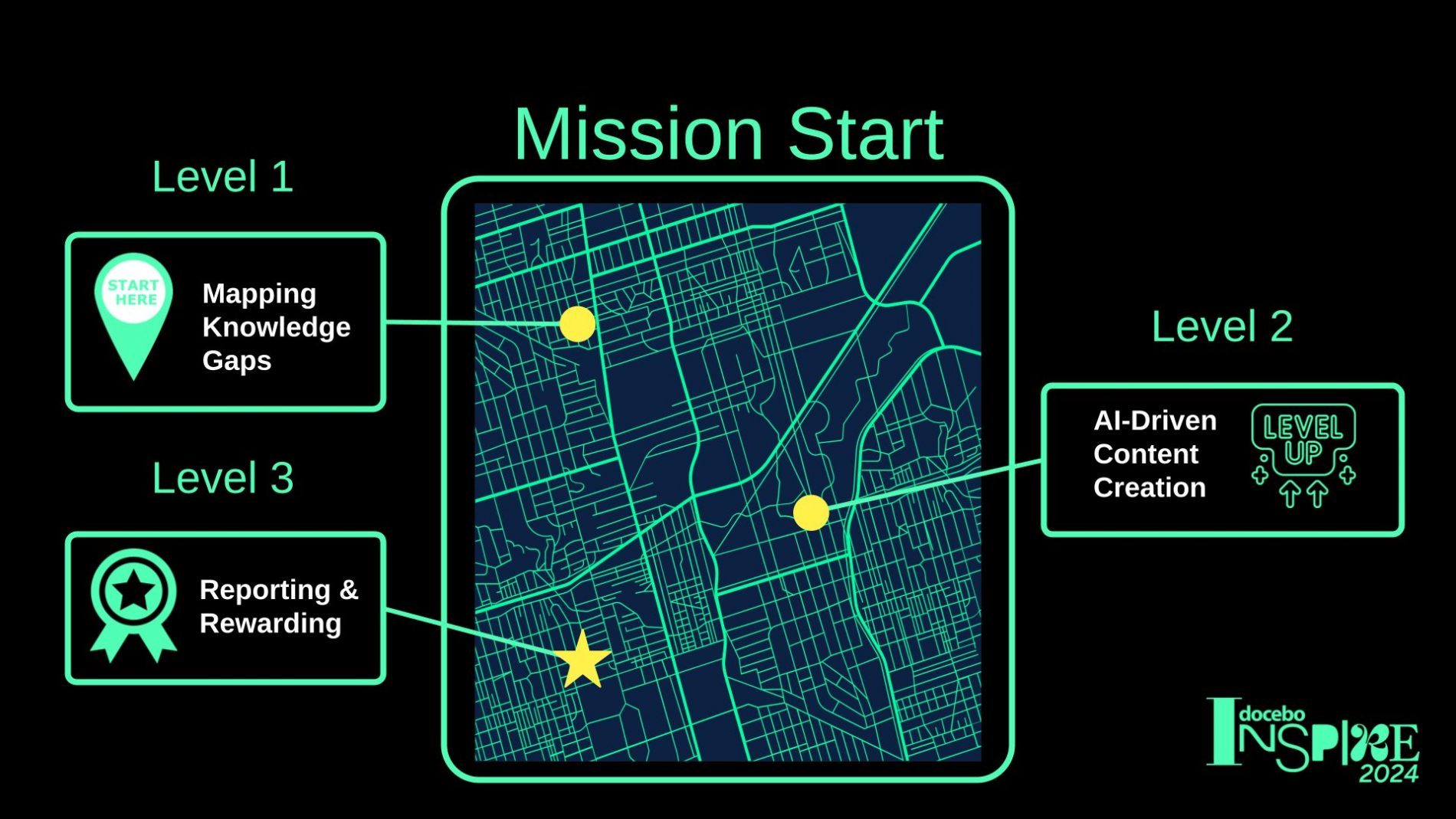 Mission Start

Level 1

START HERE

Mapping Knowledge Gaps

Level 3

Reporting & Rewarding

Level 2

AI-Driven Content Creation

LEVEL UP

docebo INSPIRE 2024